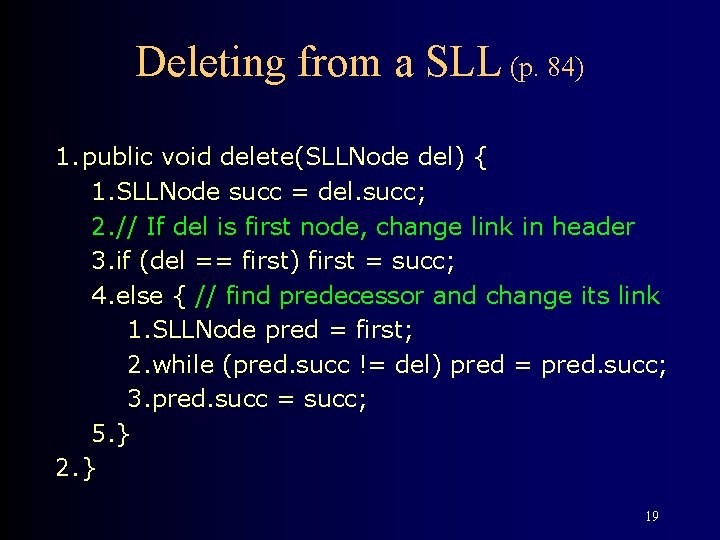 Deleting from a SLL (p. 84)

1.public void delete(SLLNode del) {
1.SLLNode succ = del.succ;
2.// If del is first node, change link in header
3.if (del == first) first = succ;
4.else { // find predecessor and change its link
1.SLLNode pred = first;
2.while (pred.succ != del) pred = pred.succ;
3.pred.succ = succ;
5.}
2.}

19